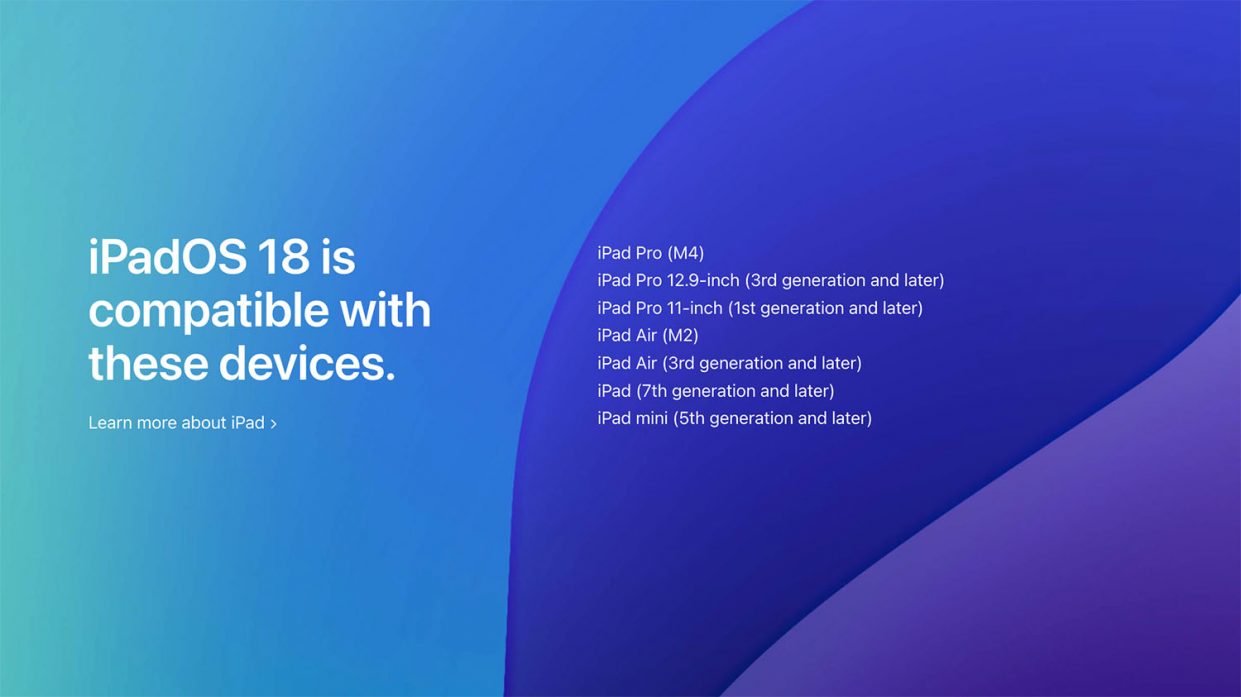 iPadOS 18 is compatible with these devices.

Learn more about iPad ›

iPad Pro (M4)
iPad Pro 12.9-inch (3rd generation and later)
iPad Pro 11-inch (1st generation and later)
iPad Air (M2)
iPad Air (3rd generation and later)
iPad (7th generation and later)
iPad mini (5th generation and later)